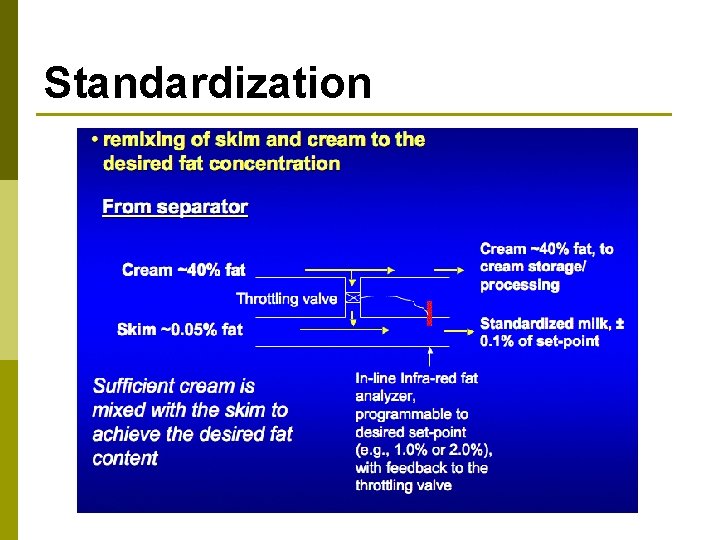 Standardization

• remixing of skim and cream to the desired fat concentration

From separator

Cream ~40% fat

Throttling valve

Skim ~0.05% fat

Cream ~40% fat, to cream storage/ processing

Standardized milk, ± 0.1% of set-point

Sufficient cream is mixed with the skim to achieve the desired fat content

In-line Infra-red fat analyzer, programmable to desired set-point (e.g., 1.0% or 2.0%), with feedback to the throttling valve